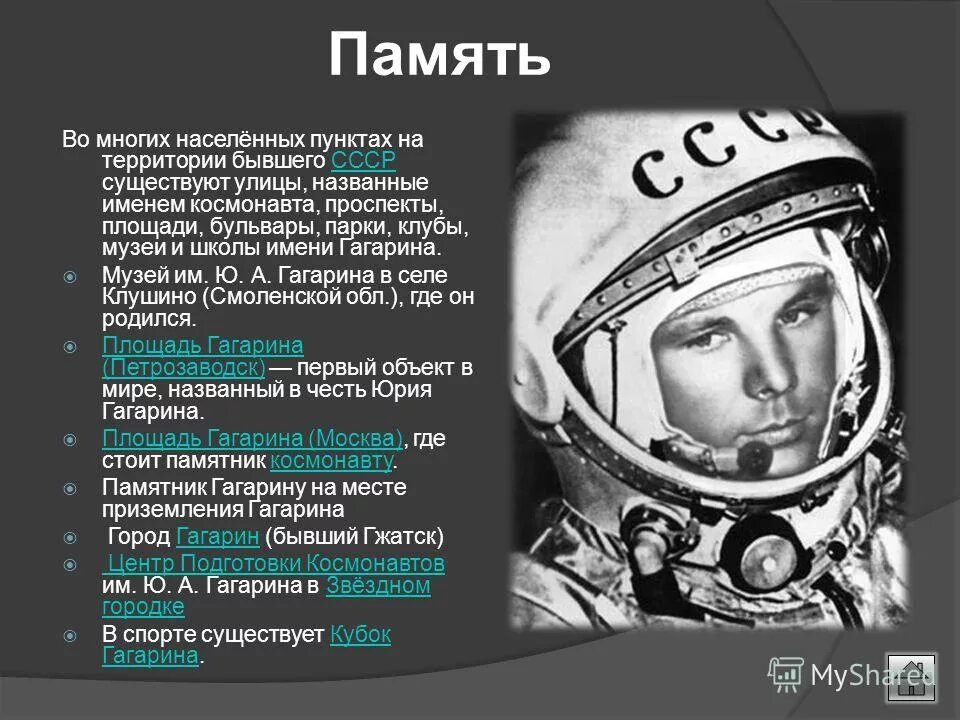 Память

Во многих населённых пунктах на территории бывшего СССР существуют улицы, названные именем космонавта, проспекты, площади, бульвары, парки, клубы, музеи и школы имени Гагарина.

Музей им. Ю. А. Гагарина в селе Клушино (Смоленской обл.), где он родился.

Площадь Гагарина (Петрозаводск) — первый объект в мире, названный в честь Юрия Гагарина.

Площадь Гагарина (Москва), где стоит памятник космонавту.

Памятник Гагарину на месте приземления Гагарина

Город Гагарин (бывший Гжатск)

Центр Подготовки Космонавтов им. Ю. А. Гагарина в Звёздном городке

В спорте существует Кубок Гагарина.

СССР

MyShared